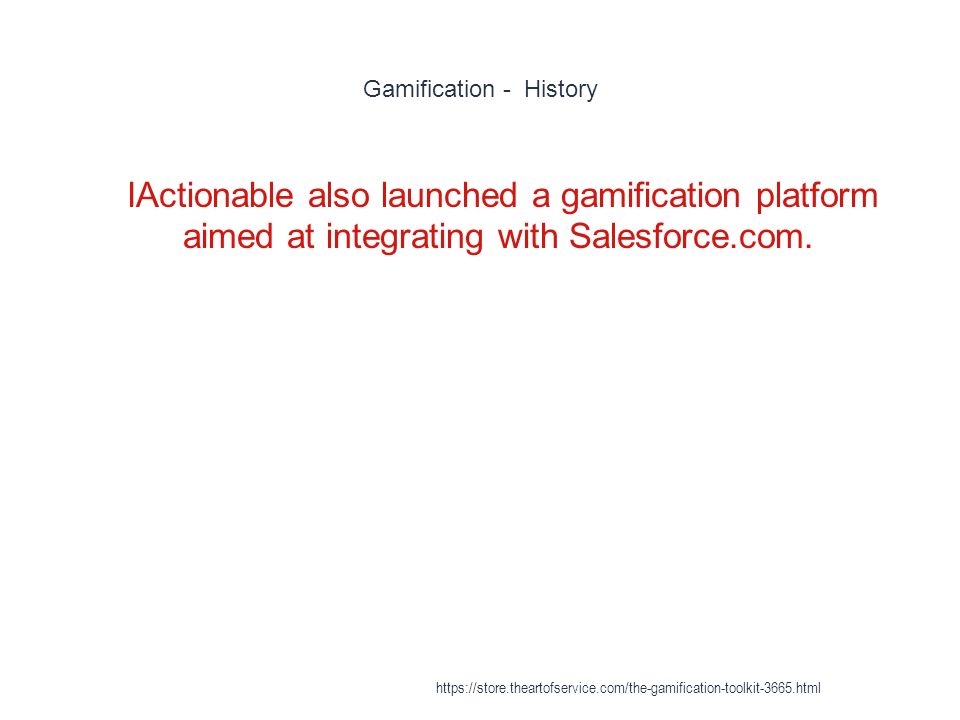 Gamification - History

IActionable also launched a gamification platform aimed at integrating with Salesforce.com.

https://store.theartofservice.com/the-gamification-toolkit-3665.html